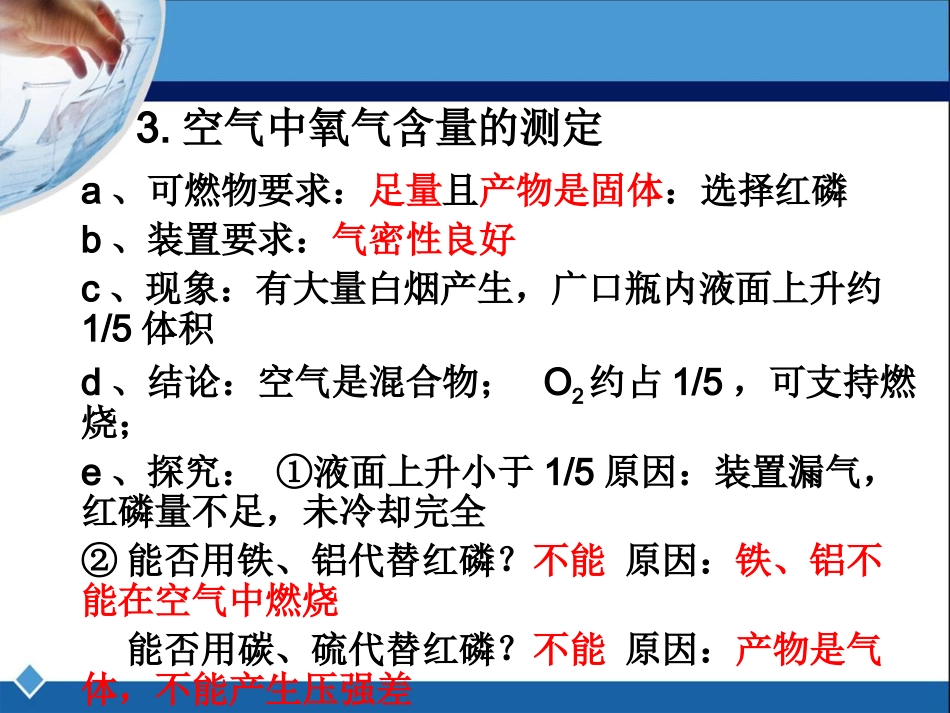 3. 空气中氧气含量的测定

a 、可燃物要求：足量且产物是固体：选择红磷

b 、装置要求：气密性良好

c 、现象：有大量白烟产生，广口瓶内液面上升约 1/5 体积

d 、结论：空气是混合物； $O_2$ 约占 1/5 ，可支持燃烧；

e 、探究： ①液面上升小于 1/5 原因：装置漏气，红磷量不足，未冷却完全

② 能否用铁、铝代替红磷？不能 原因：铁、铝不能在空气中燃烧

能否用碳、硫代替红磷？不能 原因：产物是气体，不能产生压强差